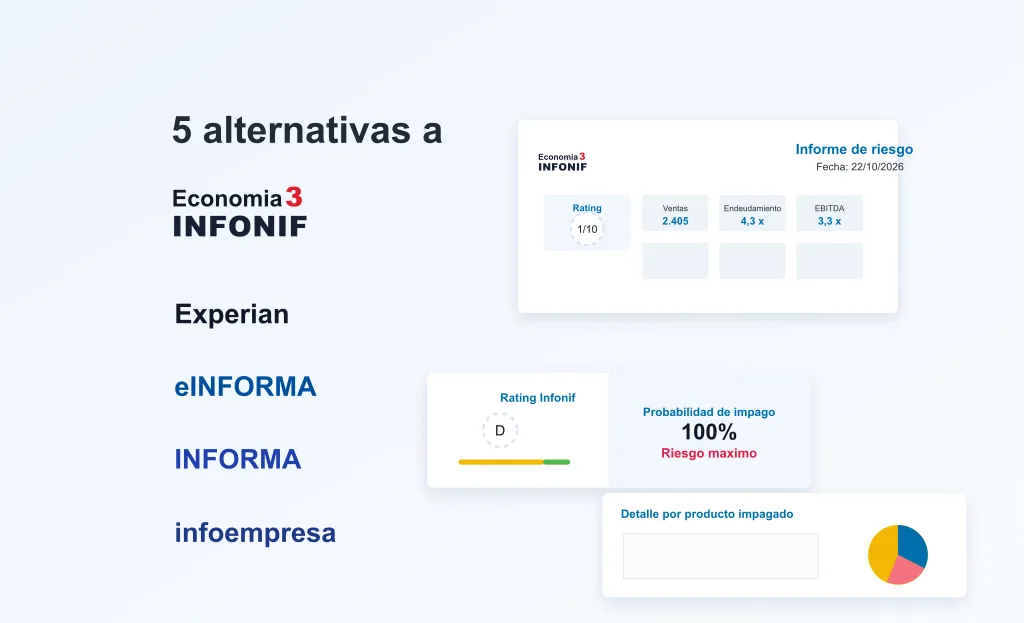 5 alternativas a

Economia 3
INFONIF

Experian

eINFORMA

INFORMA

infoempresa

Economia 3
INFONIF

Informe de riesgo
Fecha: 22/10/2026

Rating
1/10

Ventas
2.405

Endeudamiento
4,3 x

EBITDA
3,3 x

Rating Infonif
D

Probabilidad de impago
100%
Riesgo maximo

Detalle por producto impagado